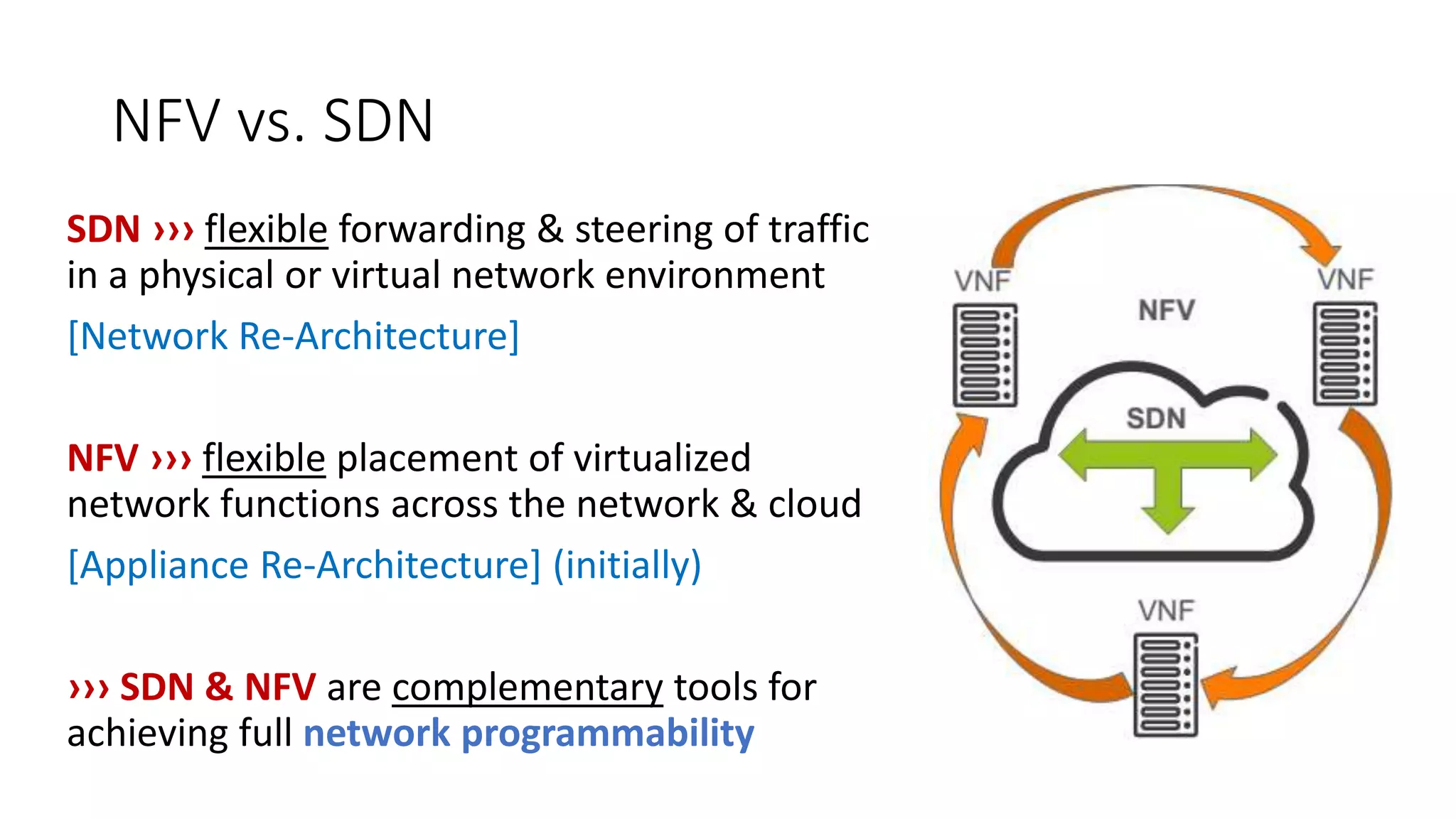 NFV vs. SDN

SDN ››› flexible forwarding & steering of traffic in a physical or virtual network environment

[Network Re-Architecture]

NFV ››› flexible placement of virtualized network functions across the network & cloud

[Appliance Re-Architecture] (initially)

››› SDN & NFV are complementary tools for achieving full network programmability

VNF

VNF

NFV

SDN

VNF